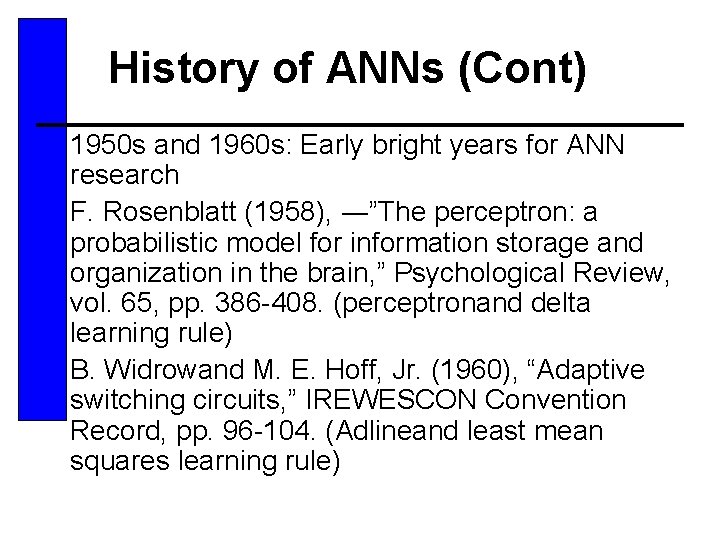 History of ANNs (Cont)

1950s and 1960s: Early bright years for ANN research

F. Rosenblatt (1958), —"The perceptron: a probabilistic model for information storage and organization in the brain," Psychological Review, vol. 65, pp. 386-408. (perceptronand delta learning rule)

B. Widrowand M. E. Hoff, Jr. (1960), "Adaptive switching circuits," IREWESCON Convention Record, pp. 96-104. (Adlineand least mean squares learning rule)